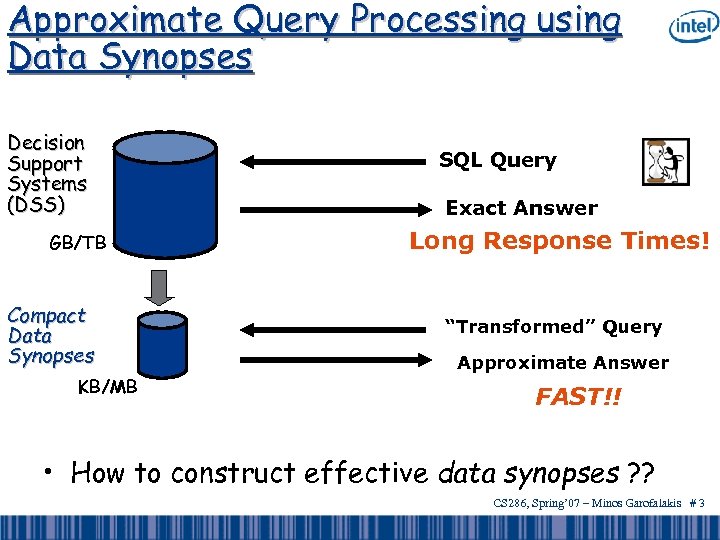 Approximate Query Processing using Data Synopses

intel

Decision Support Systems (DSS)

GB/TB

SQL Query

Exact Answer

Long Response Times!

Compact Data Synopses

KB/MB

"Transformed" Query

Approximate Answer

FAST!!

• How to construct effective data synopses ??

CS286, Spring'07 – Minos Garofalakis # 3